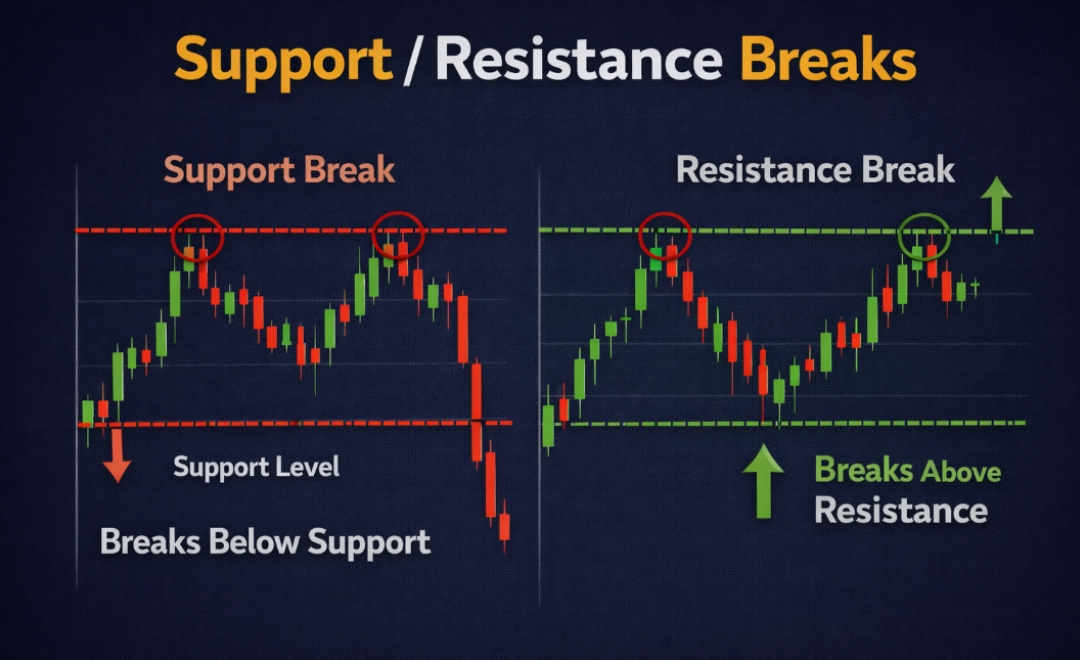 Support / Resistance Breaks

Support Break

Support Level

Breaks Below Support

Resistance Break

Breaks Above Resistance